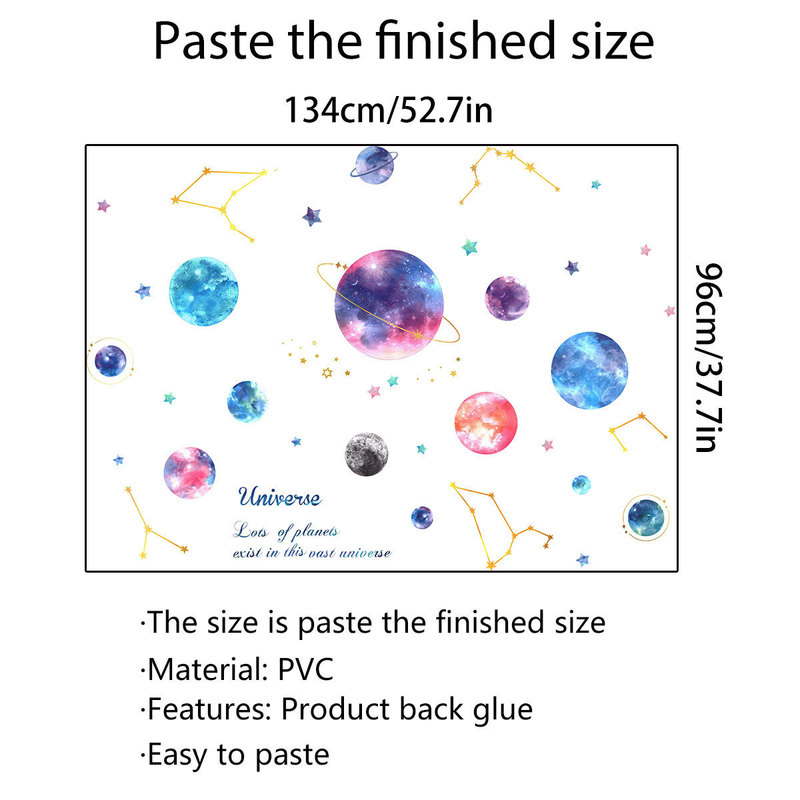 Paste the finished size

134cm/52.7in

96cm/37.7in

Universe

Lots of planets
exist in this vast universe

·The size is paste the finished size
·Material: PVC
·Features: Product back glue
·Easy to paste